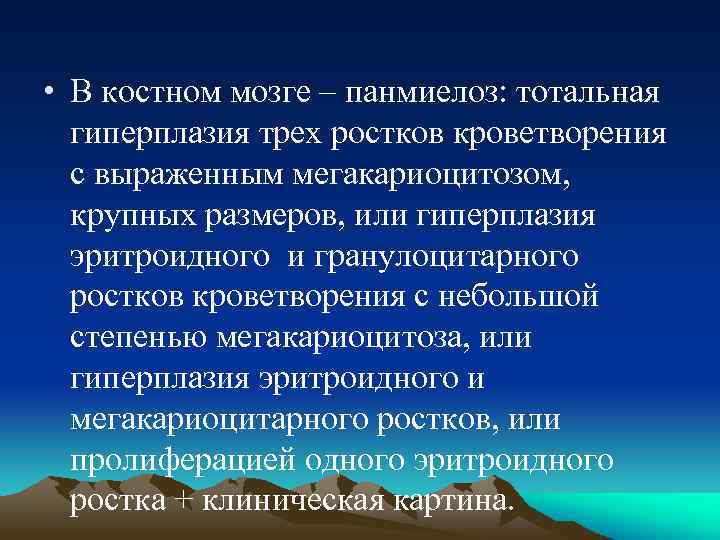 • В костном мозге – панмиелоз: тотальная гиперплазия трех ростков кроветворения с выраженным мегакариоцитозом, крупных размеров, или гиперплазия эритроидного и гранулоцитарного ростков кроветворения с небольшой степенью мегакариоцитоза, или гиперплазия эритроидного и мегакариоцитарного ростков, или пролиферацией одного эритроидного ростка + клиническая картина.